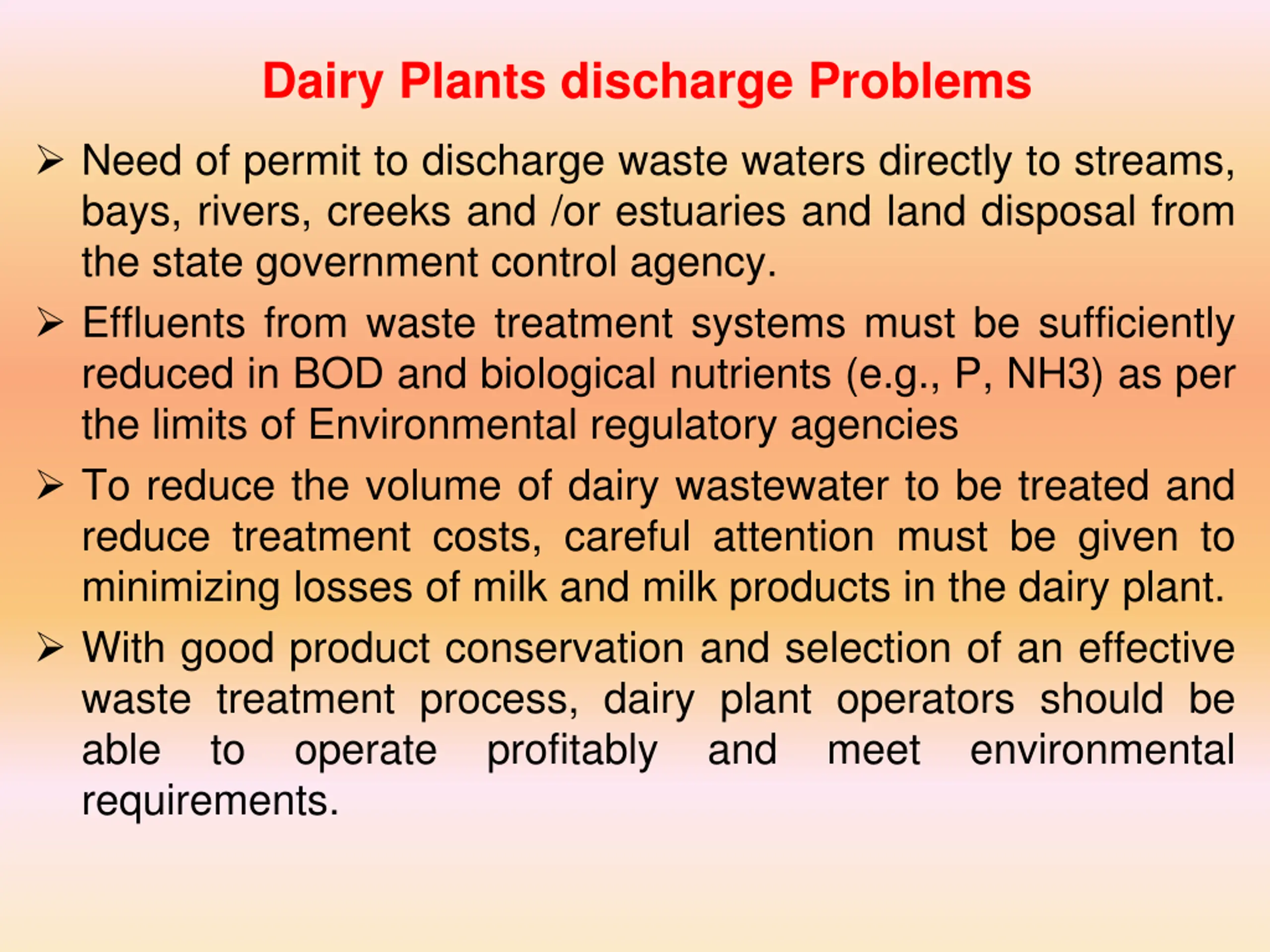 Dairy Plants discharge Problems

➢ Need of permit to discharge waste waters directly to streams, bays, rivers, creeks and /or estuaries and land disposal from the state government control agency.

➢ Effluents from waste treatment systems must be sufficiently reduced in BOD and biological nutrients (e.g., P, NH3) as per the limits of Environmental regulatory agencies

➢ To reduce the volume of dairy wastewater to be treated and reduce treatment costs, careful attention must be given to minimizing losses of milk and milk products in the dairy plant.

➢ With good product conservation and selection of an effective waste treatment process, dairy plant operators should be able to operate profitably and meet environmental requirements.